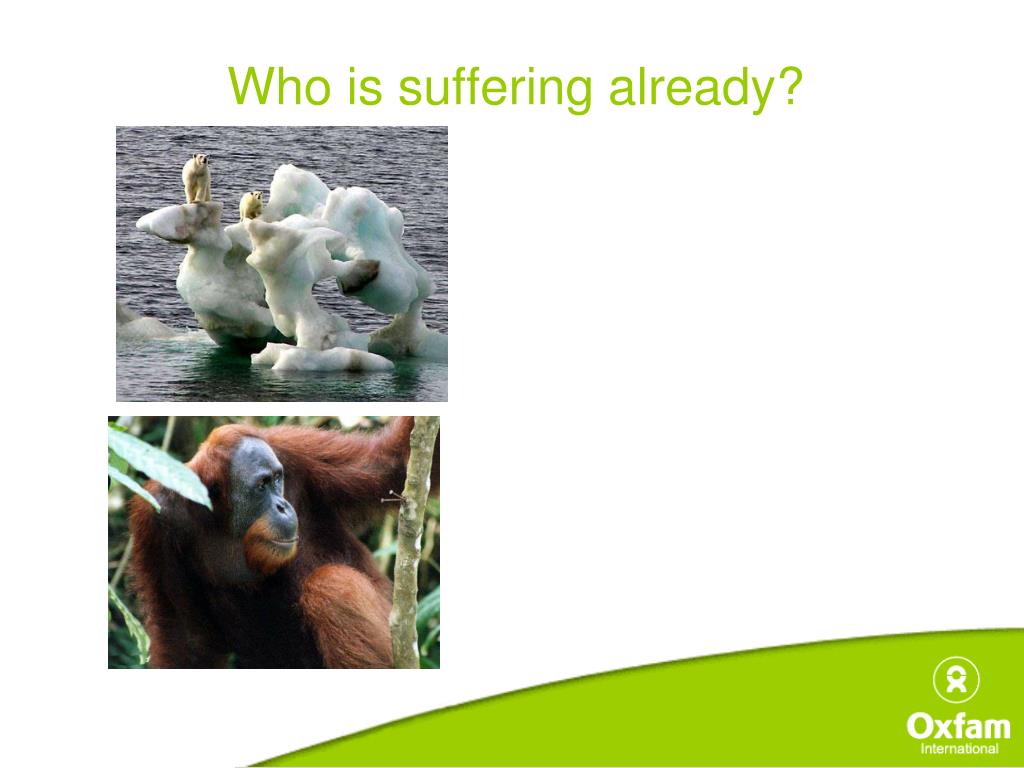 Who is suffering already?

Oxfam
International